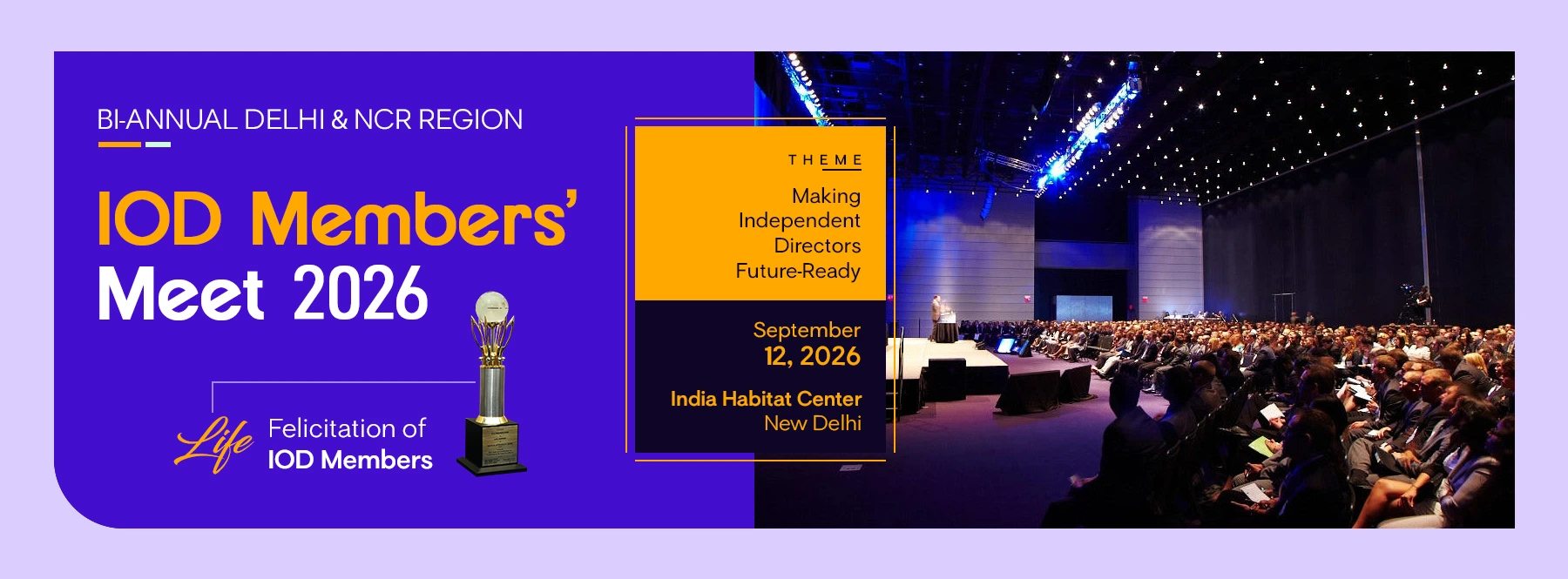 BI-ANNUAL DELHI & NCR REGION

IOD Members' Meet 2026

Life Felicitation of IOD Members

THEME

Making Independent Directors Future-Ready

September 12, 2026

India Habitat Center New Delhi